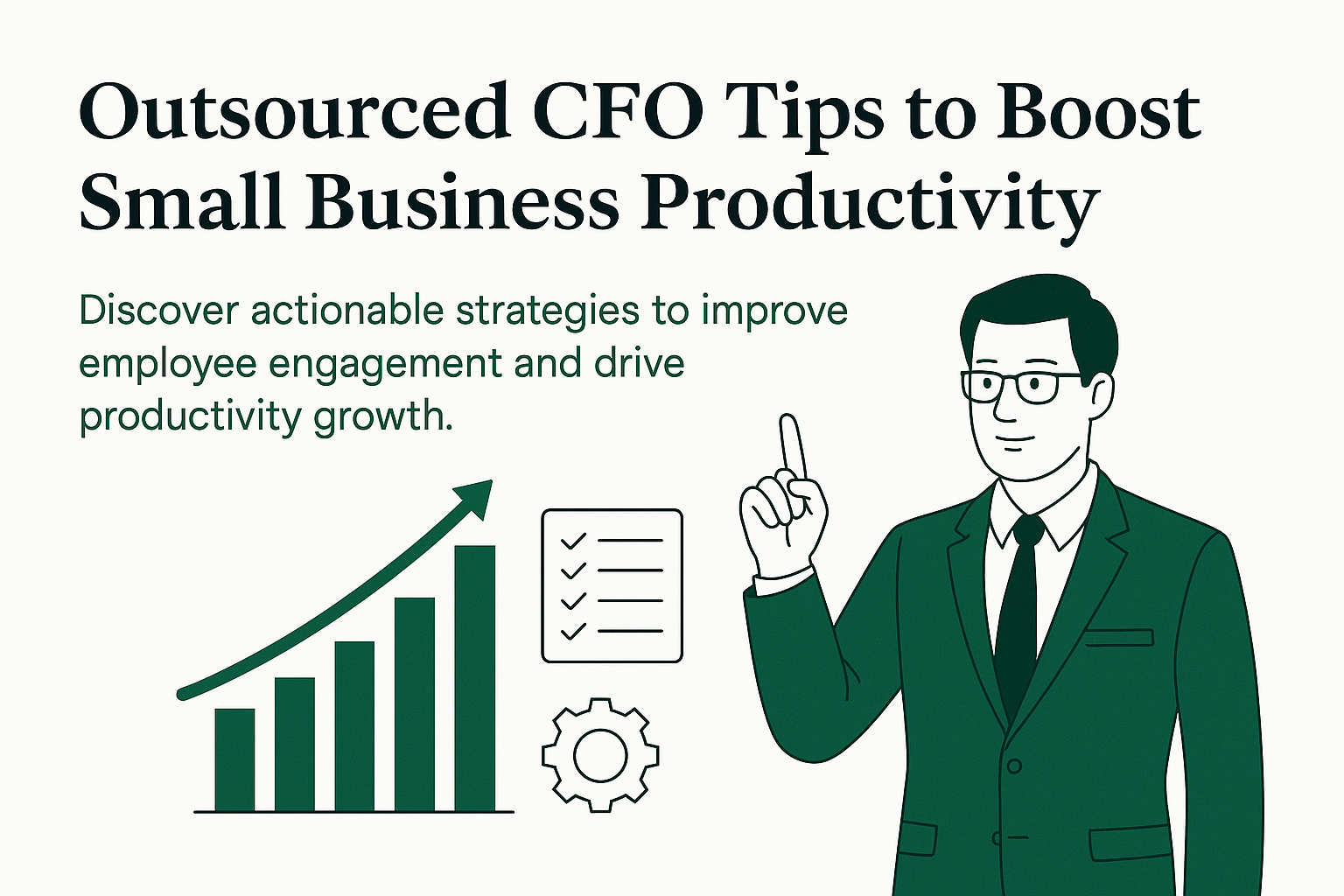 Outsourced CFO Tips to Boost Small Business Productivity

Discover actionable strategies to improve employee engagement and drive productivity growth.